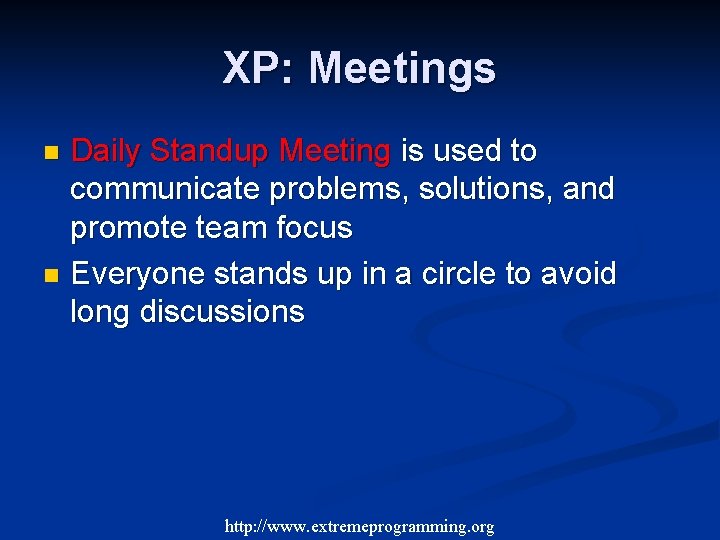 XP: Meetings

- Daily Standup Meeting is used to communicate problems, solutions, and promote team focus
- Everyone stands up in a circle to avoid long discussions

http://www.extremeprogramming.org